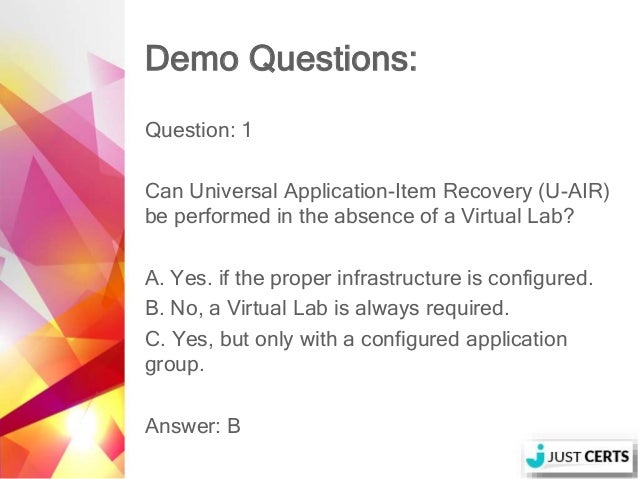 Demo Questions:

Question: 1

Can Universal Application-Item Recovery (U-AIR) be performed in the absence of a Virtual Lab?

A. Yes. if the proper infrastructure is configured.
B. No, a Virtual Lab is always required.
C. Yes, but only with a configured application group.

Answer: B

JUST CERTS